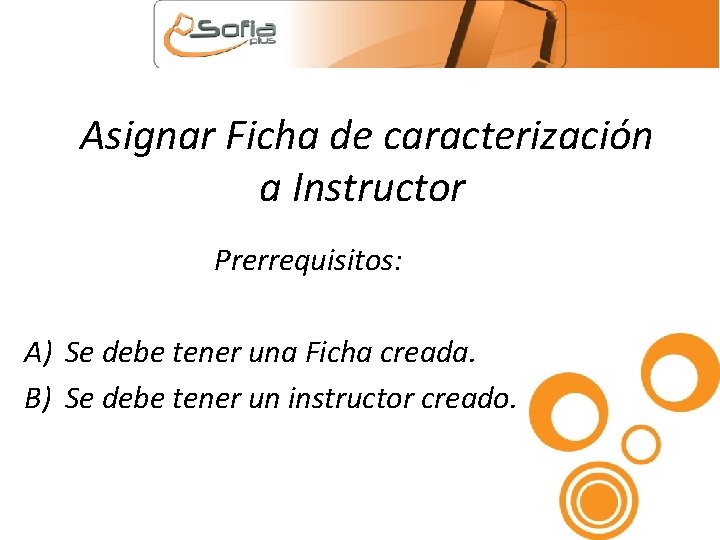 Sofia plus

Asignar Ficha de caracterización a Instructor

Prerrequisitos:

A) Se debe tener una Ficha creada.
B) Se debe tener un instructor creado.